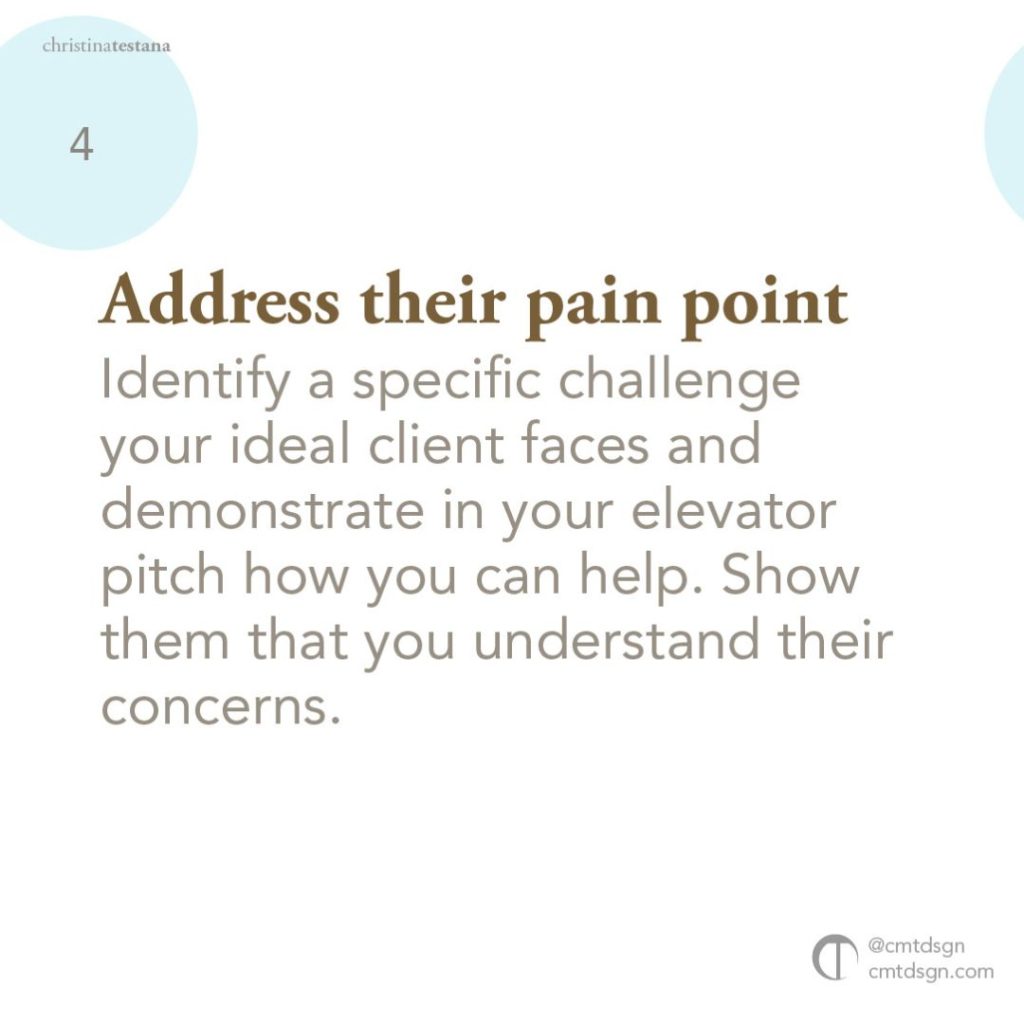 christinatestana

4

Address their pain point

Identify a specific challenge your ideal client faces and demonstrate in your elevator pitch how you can help. Show them that you understand their concerns.

@cmtdsgn
cmtdsgn.com